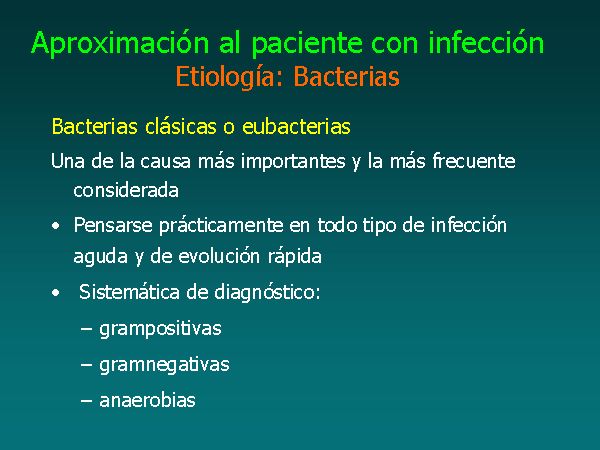 Aproximación al paciente con infección
Etiología: Bacterias

Bacterias clásicas o eubacterias

Una de la causa más importantes y la más frecuente considerada

• Pensarse prácticamente en todo tipo de infección aguda y de evolución rápida

• Sistemática de diagnóstico:
– grampositivas
– gramnegativas
– anaerobias